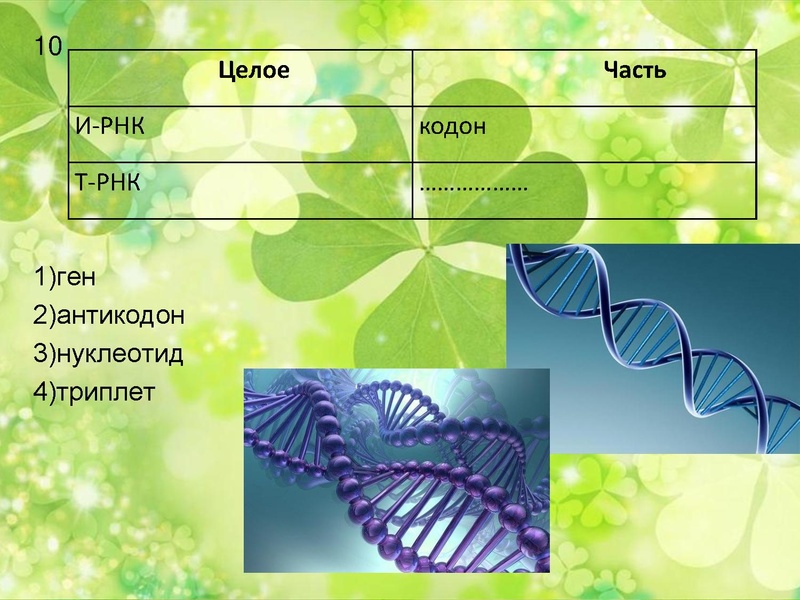 10

| Целое | Часть |
|---|---|
| И-РНК | кодон |
| Т-РНК | ……………… |

1)ген
2)антикодон
3)нуклеотид
4)триплет